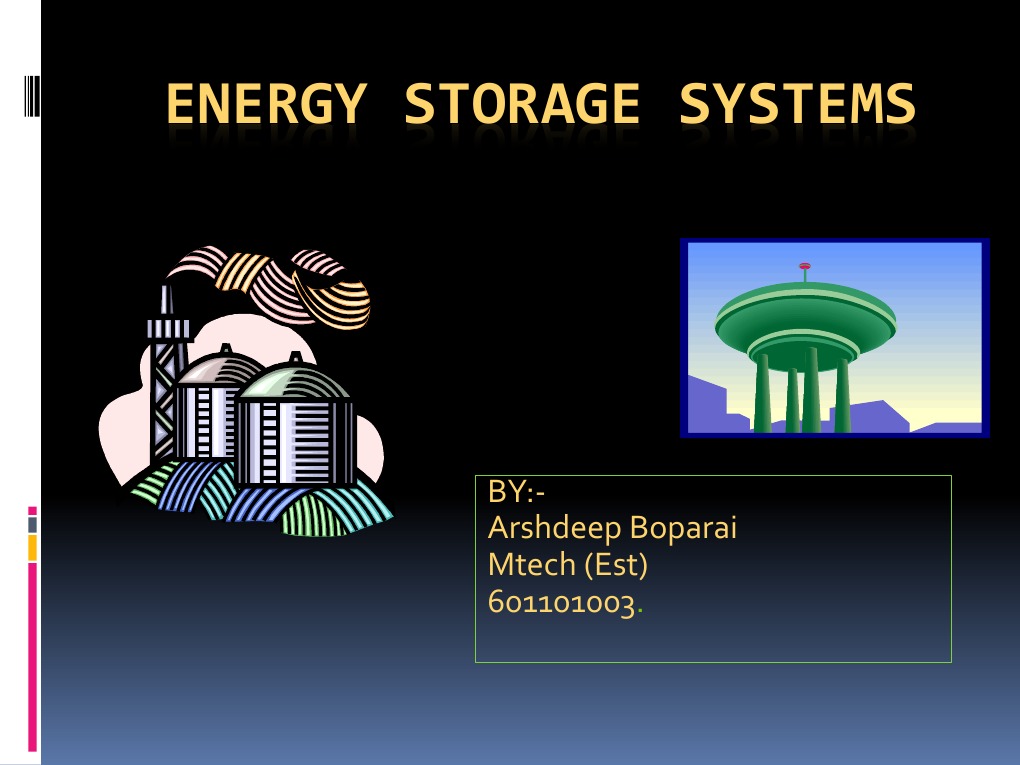 ENERGY STORAGE SYSTEMS

BY:-
Arshdeep Boparai
Mtech (Est)
601101003.